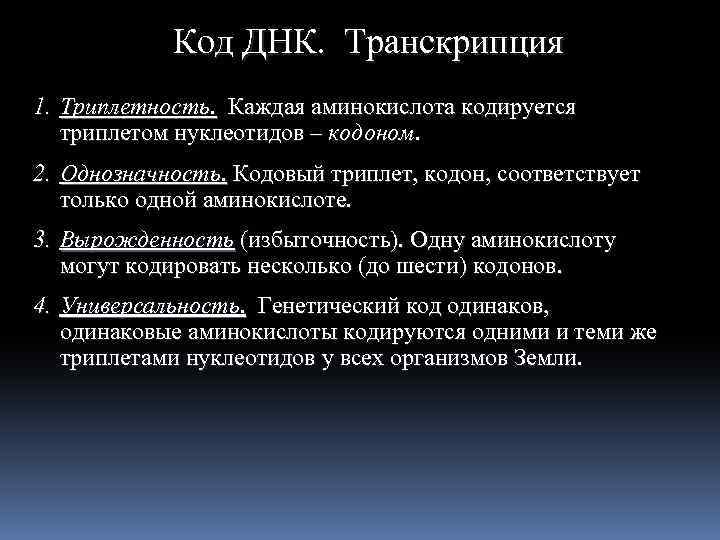 Код ДНК. Транскрипция

1. Триплетность. Каждая аминокислота кодируется триплетом нуклеотидов – кодоном.

2. Однозначность. Кодовый триплет, кодон, соответствует только одной аминокислоте.

3. Вырожденность (избыточность). Одну аминокислоту могут кодировать несколько (до шести) кодонов.

4. Универсальность. Генетический код одинаков, одинаковые аминокислоты кодируются одними и теми же триплетами нуклеотидов у всех организмов Земли.